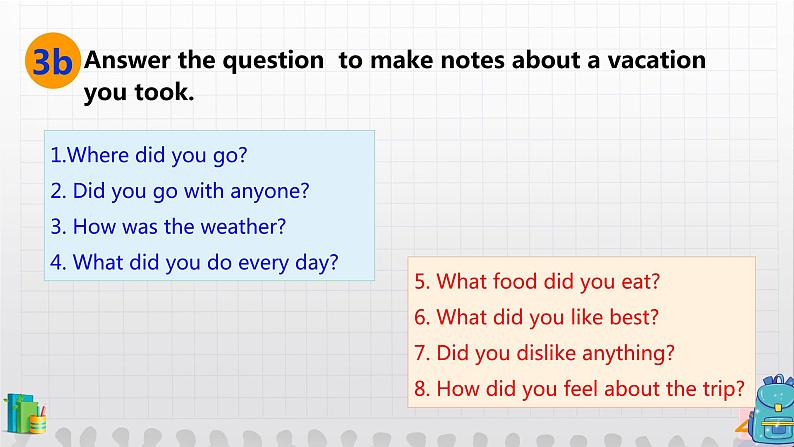 3b Answer the question to make notes about a vacation you took.

1.Where did you go?
2. Did you go with anyone?
3. How was the weather?
4. What did you do every day?

5. What food did you eat?
6. What did you like best?
7. Did you dislike anything?
8. How did you feel about the trip?